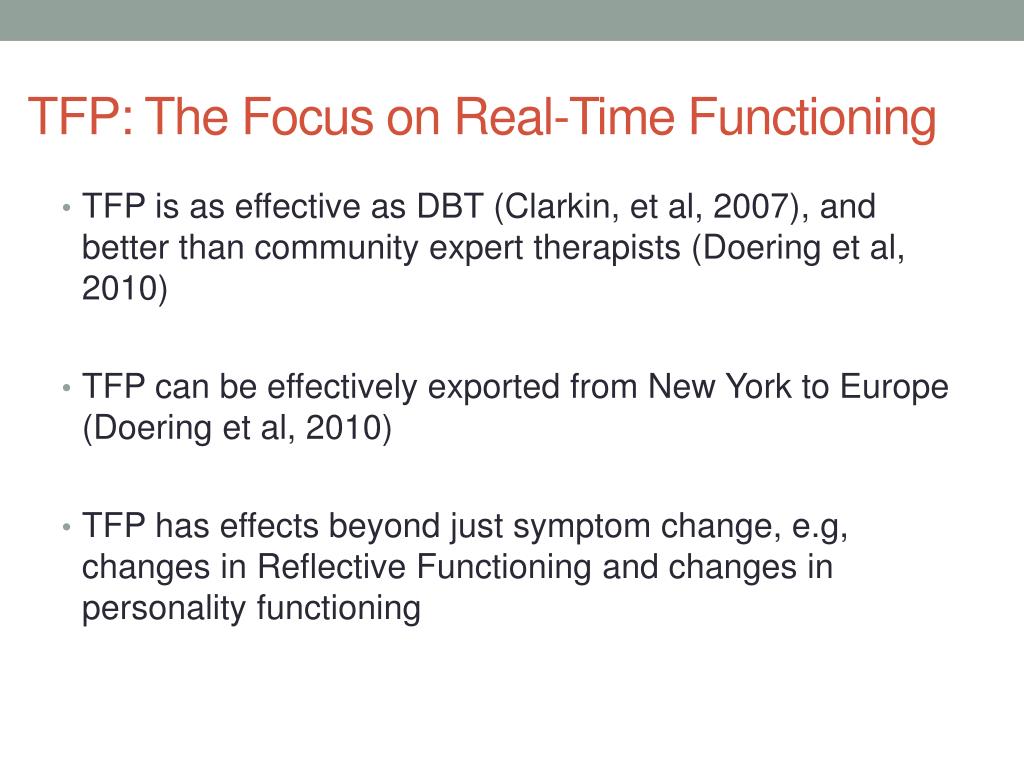 TFP: The Focus on Real-Time Functioning

• TFP is as effective as DBT (Clarkin, et al, 2007), and better than community expert therapists (Doering et al, 2010)

• TFP can be effectively exported from New York to Europe (Doering et al, 2010)

• TFP has effects beyond just symptom change, e.g, changes in Reflective Functioning and changes in personality functioning